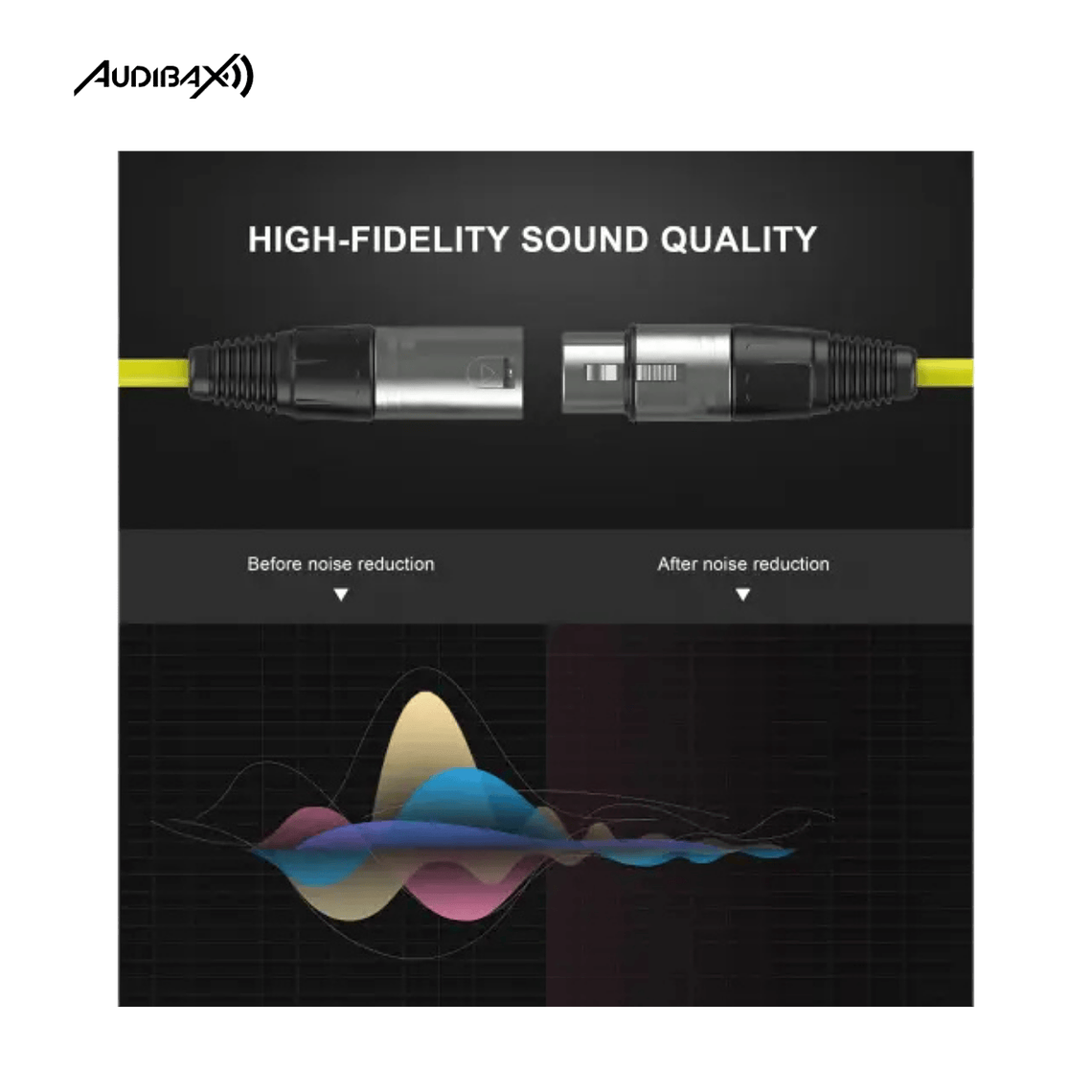 AUDIBAX

HIGH-FIDELITY SOUND QUALITY

Before noise reduction

After noise reduction